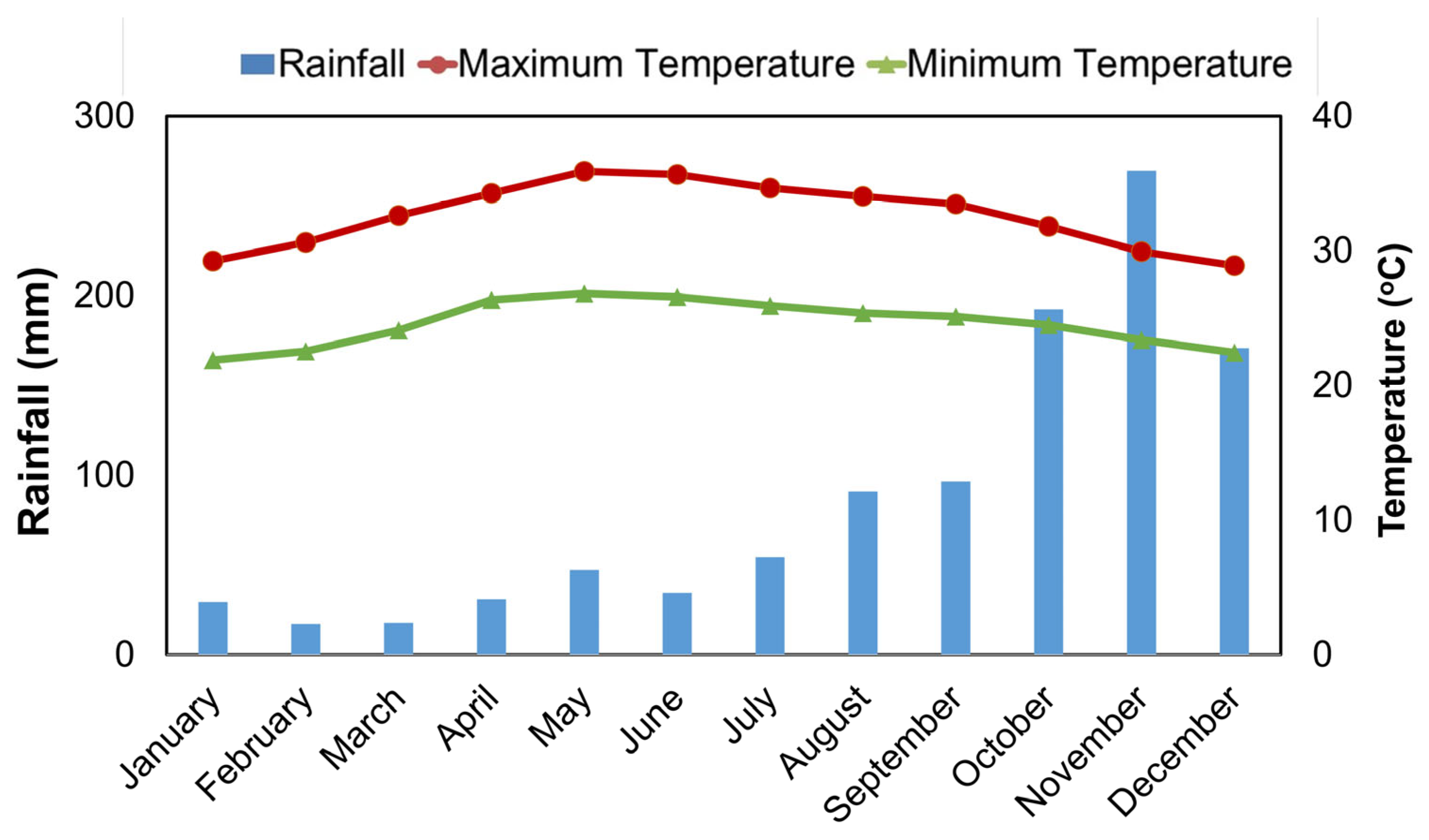 Rainfall Maximum Temperature Minimum Temperature

Rainfall (mm)

300
200
100
0

Temperature (°C)

40
30
20
10
0

January
February
March
April
May
June
July
August
September
October
November
December